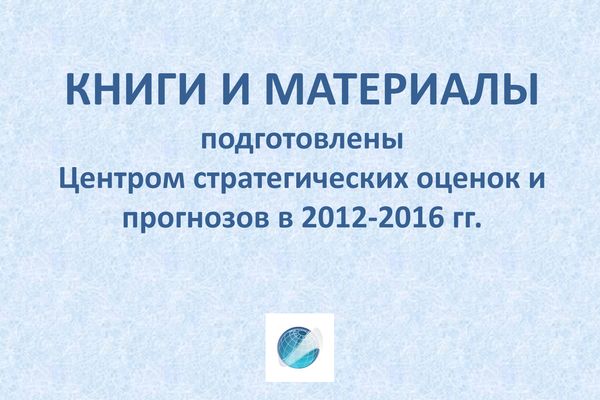 КНИГИ И МАТЕРИАЛЫ

подготовлены
Центром стратегических оценок и прогнозов в 2012-2016 гг.